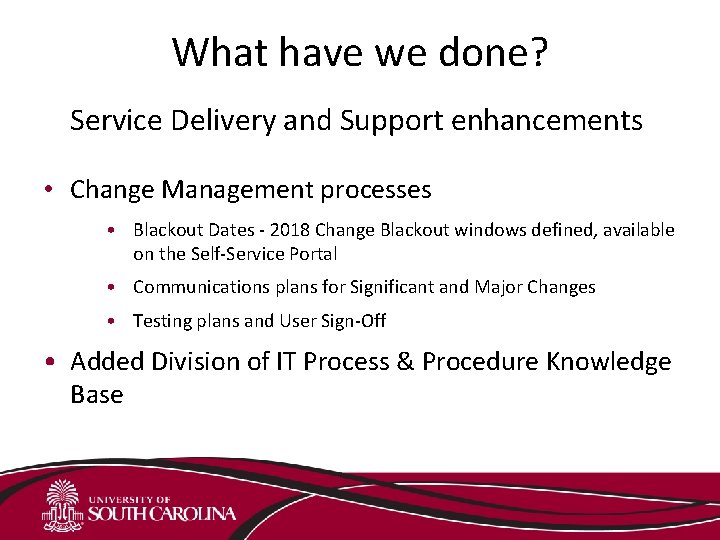 What have we done?

Service Delivery and Support enhancements

• Change Management processes

• Blackout Dates - 2018 Change Blackout windows defined, available on the Self-Service Portal

• Communications plans for Significant and Major Changes

• Testing plans and User Sign-Off

• Added Division of IT Process & Procedure Knowledge Base

UNIVERSITY OF SOUTH CAROLINA